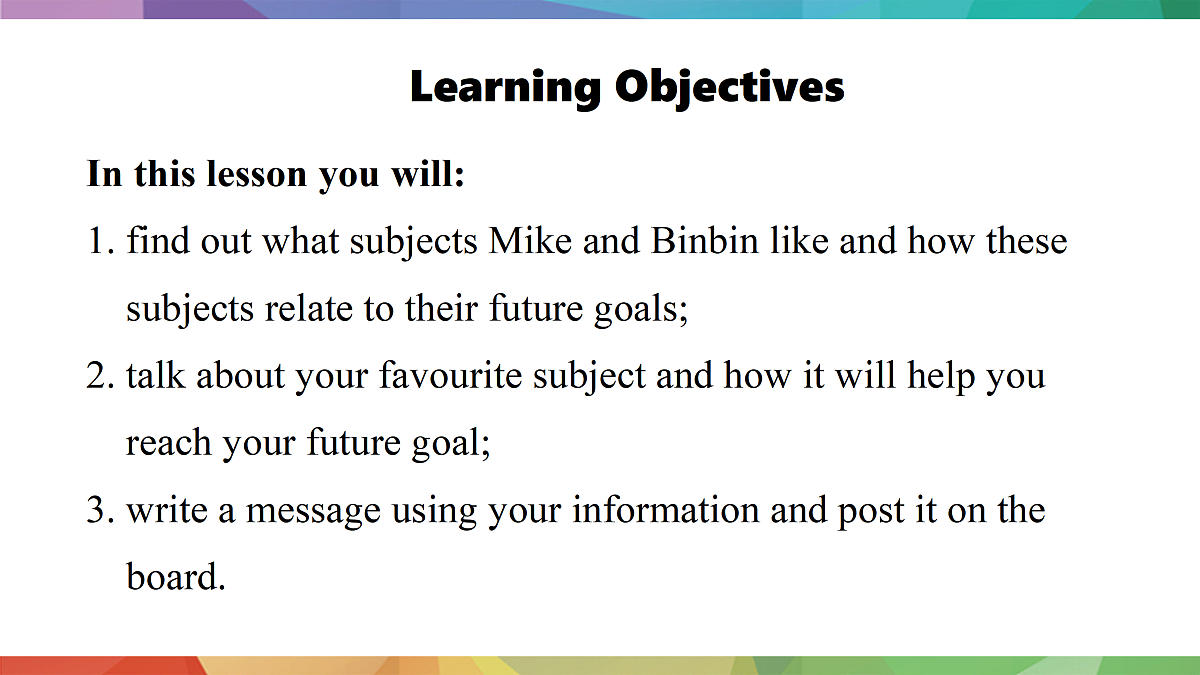 Learning Objectives

In this lesson you will:

1. find out what subjects Mike and Binbin like and how these subjects relate to their future goals;

2. talk about your favourite subject and how it will help you reach your future goal;

3. write a message using your information and post it on the board.